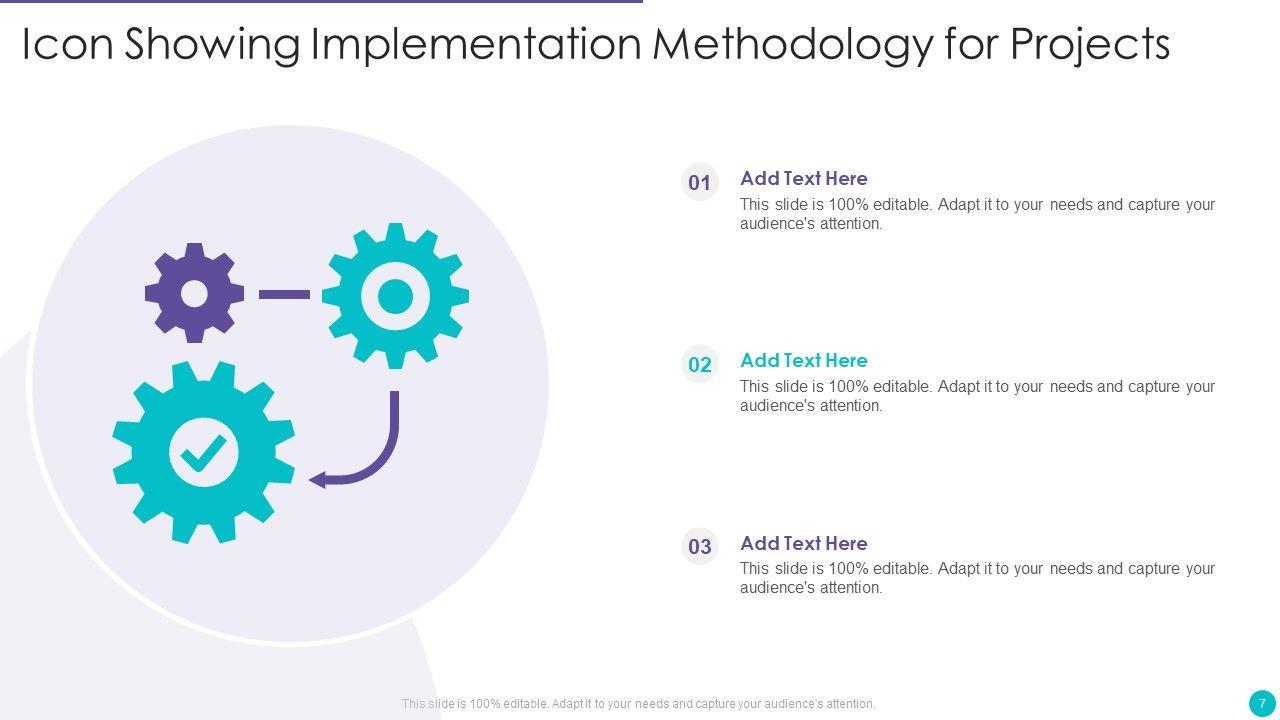 Icon Showing Implementation Methodology for Projects

01
Add Text Here
This slide is 100% editable. Adapt it to your needs and capture your audience's attention.

02
Add Text Here
This slide is 100% editable. Adapt it to your needs and capture your audience's attention.

03
Add Text Here
This slide is 100% editable. Adapt it to your needs and capture your audience's attention.

This slide is 100% editable. Adapt it to your needs and capture your audience's attention.

7